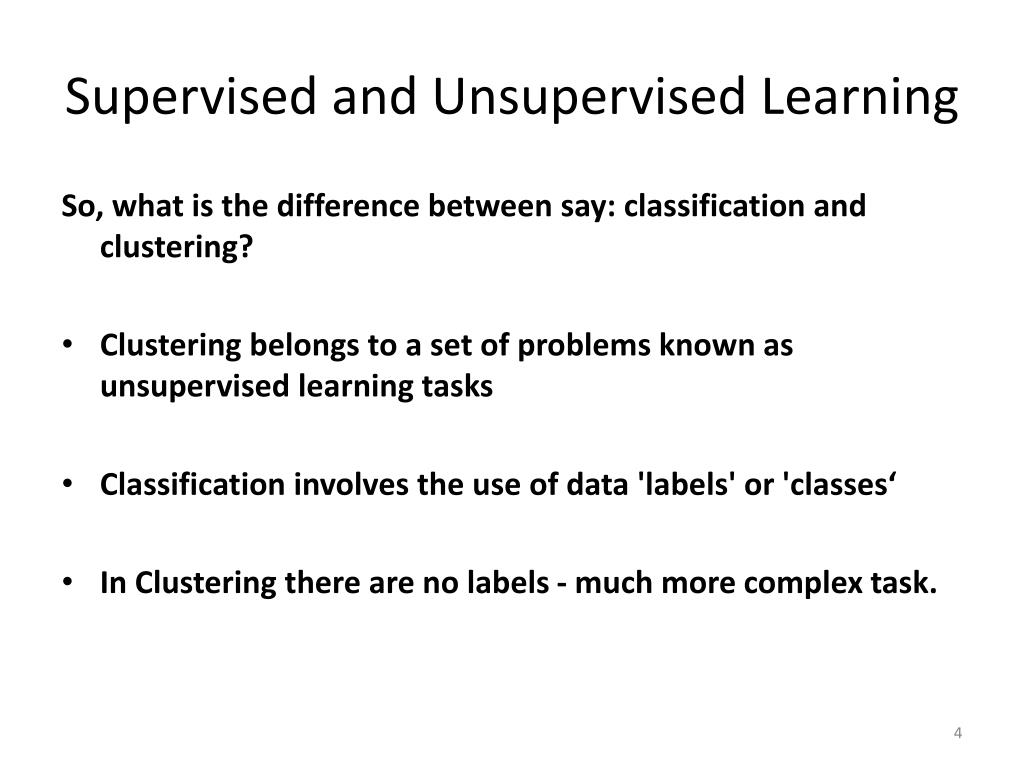 Supervised and Unsupervised Learning

So, what is the difference between say: classification and clustering?

• Clustering belongs to a set of problems known as unsupervised learning tasks

• Classification involves the use of data 'labels' or 'classes‘

• In Clustering there are no labels - much more complex task.

4